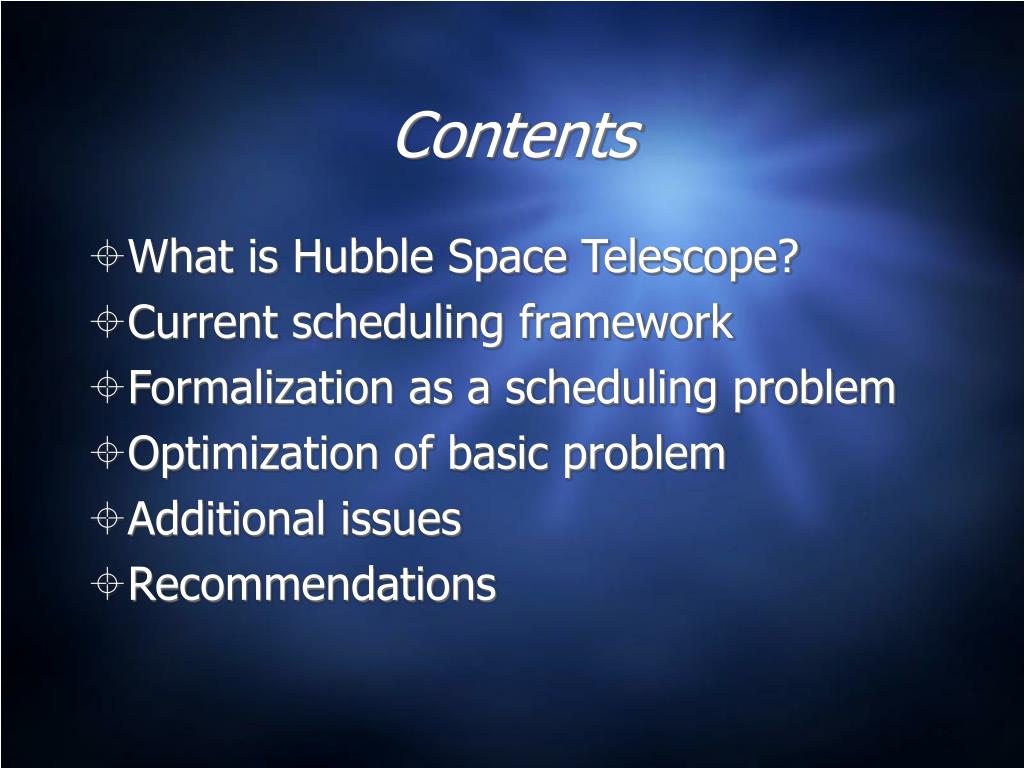 Contents

What is Hubble Space Telescope?
Current scheduling framework
Formalization as a scheduling problem
Optimization of basic problem
Additional issues
Recommendations